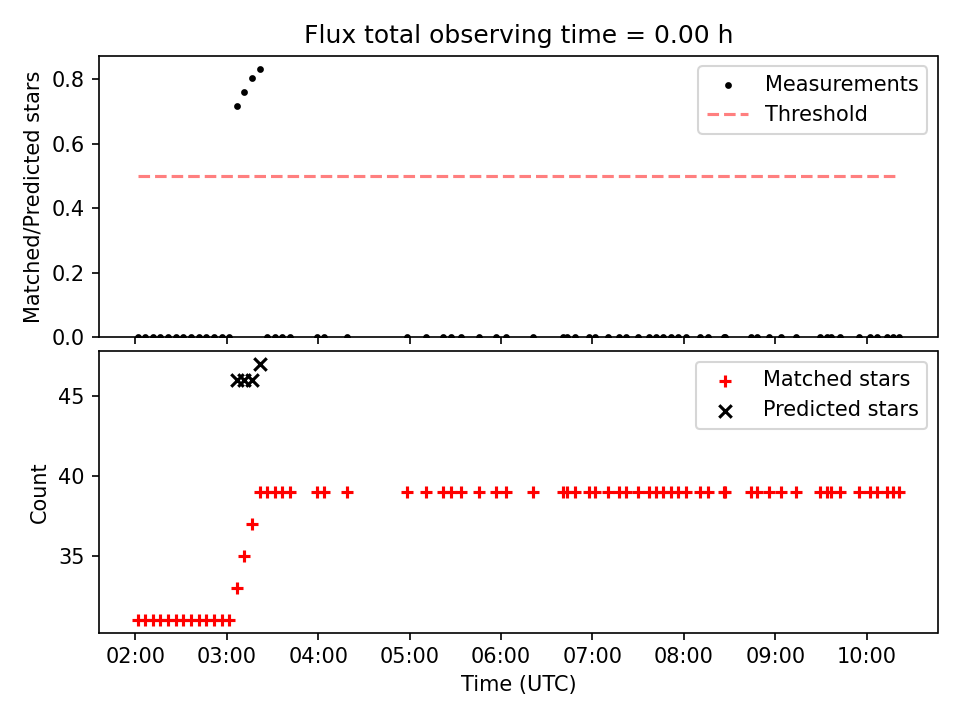 Flux total observing time = 0.00 h

Matched/Predicted stars

0.8
0.6
0.4
0.2
0.0

Measurements
Threshold

Count

45
40
35

Matched stars
Predicted stars

02:00 03:00 04:00 05:00 06:00 07:00 08:00 09:00 10:00

Time (UTC)